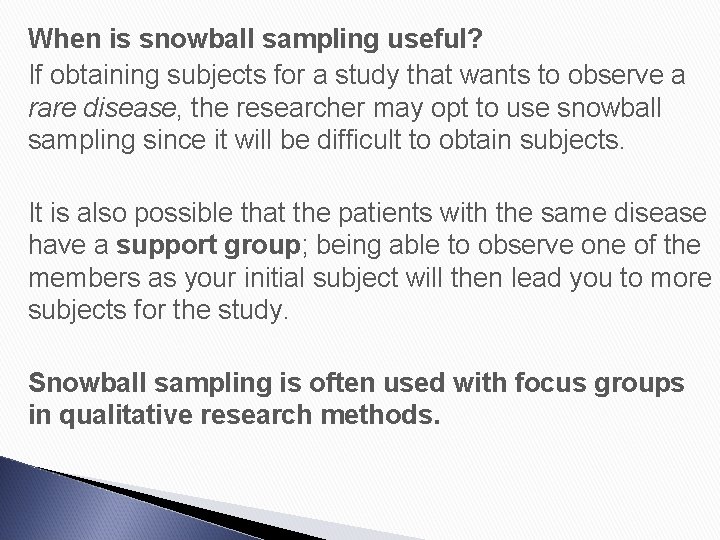 When is snowball sampling useful?
If obtaining subjects for a study that wants to observe a rare disease, the researcher may opt to use snowball sampling since it will be difficult to obtain subjects.

It is also possible that the patients with the same disease have a support group; being able to observe one of the members as your initial subject will then lead you to more subjects for the study.

Snowball sampling is often used with focus groups in qualitative research methods.